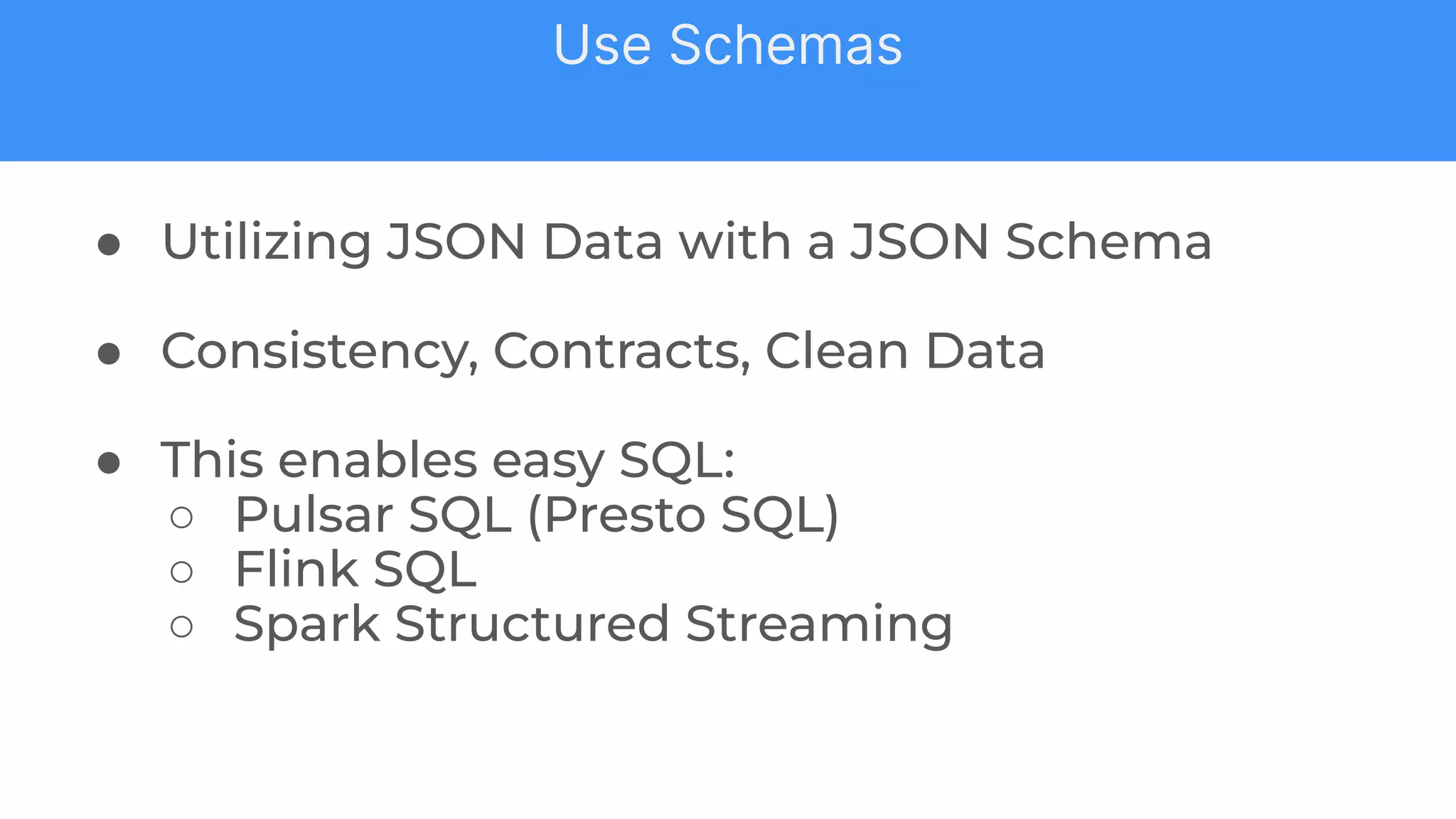 Use Schemas

- Utilizing JSON Data with a JSON Schema

- Consistency, Contracts, Clean Data

- This enables easy SQL:
  - Pulsar SQL (Presto SQL)
  - Flink SQL
  - Spark Structured Streaming